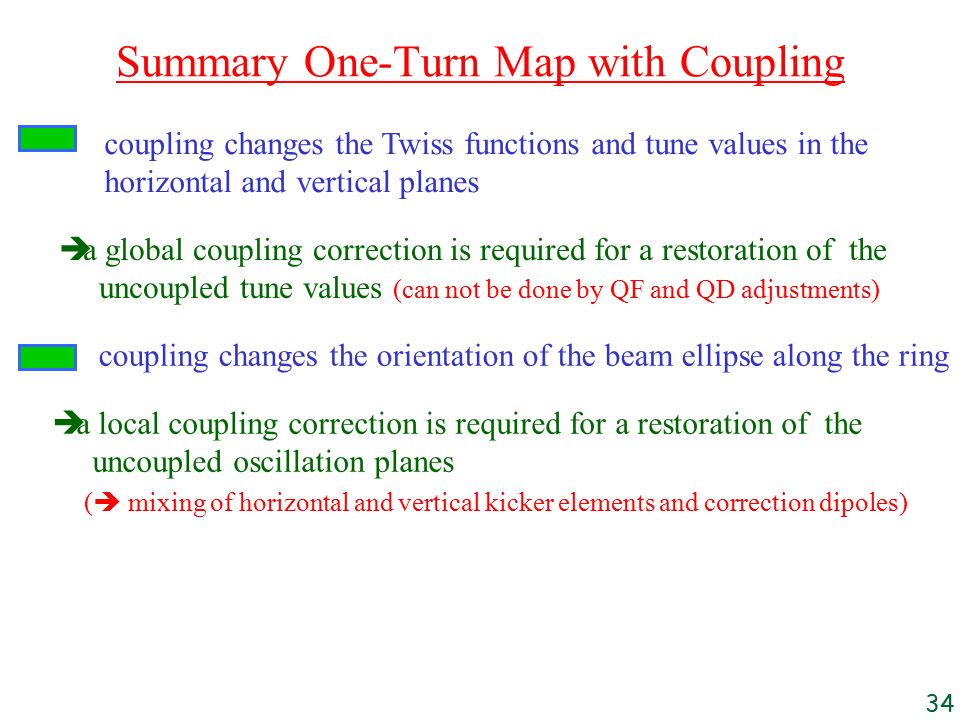 Summary One-Turn Map with Coupling

coupling changes the Twiss functions and tune values in the horizontal and vertical planes

➔a global coupling correction is required for a restoration of the uncoupled tune values (can not be done by QF and QD adjustments)

coupling changes the orientation of the beam ellipse along the ring

➔a local coupling correction is required for a restoration of the uncoupled oscillation planes
(➔ mixing of horizontal and vertical kicker elements and correction dipoles)

34